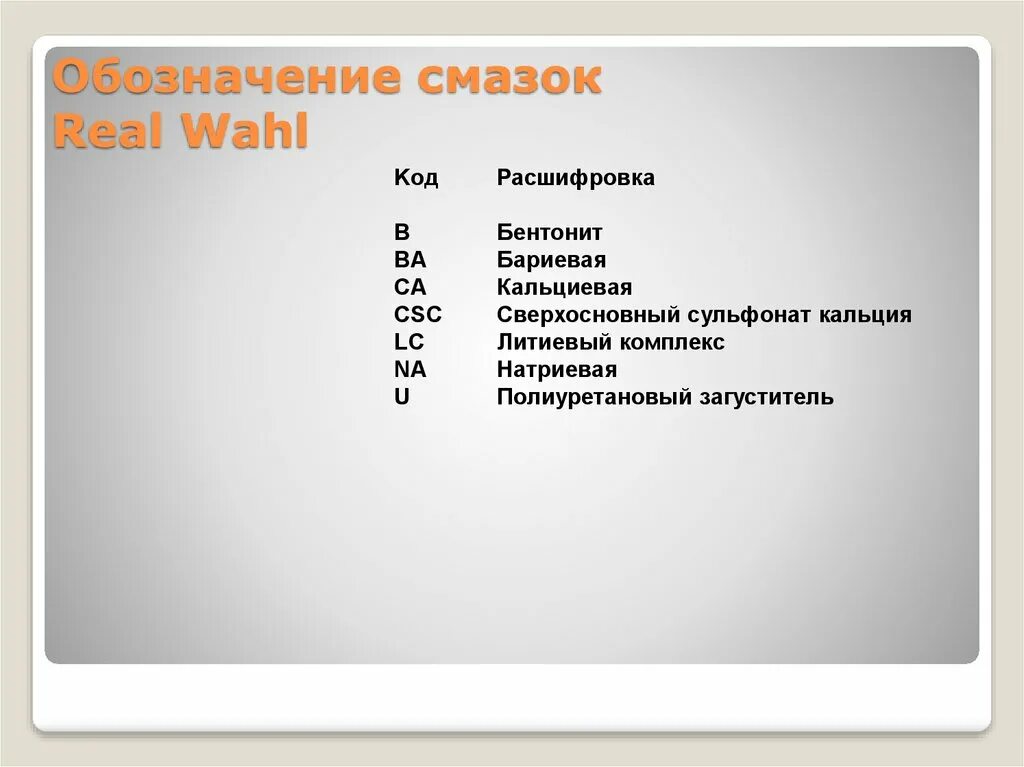 Обозначение смазок Real Wahl

| Код | Расшифровка |
|---|---|
| B | Бентонит |
| BA | Бариевая |
| CA | Кальциевая |
| CSC | Сверхосновный сульфонат кальция |
| LC | Литиевый комплекс |
| NA | Натриевая |
| U | Полиуретановый загуститель |